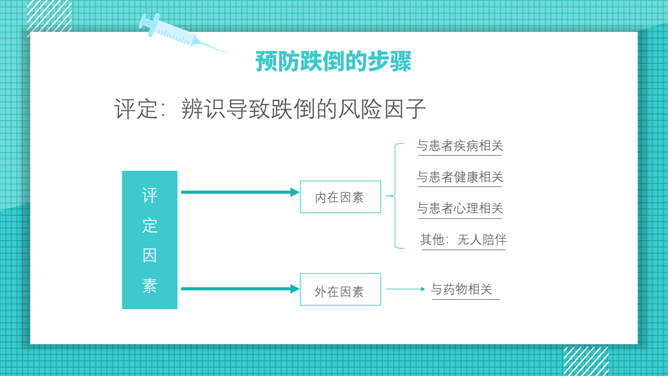 预防跌倒的步骤

评定：辨识导致跌倒的风险因子

评定因素

内在因素

与患者疾病相关

与患者健康相关

与患者心理相关

其他：无人陪伴

外在因素

与药物相关